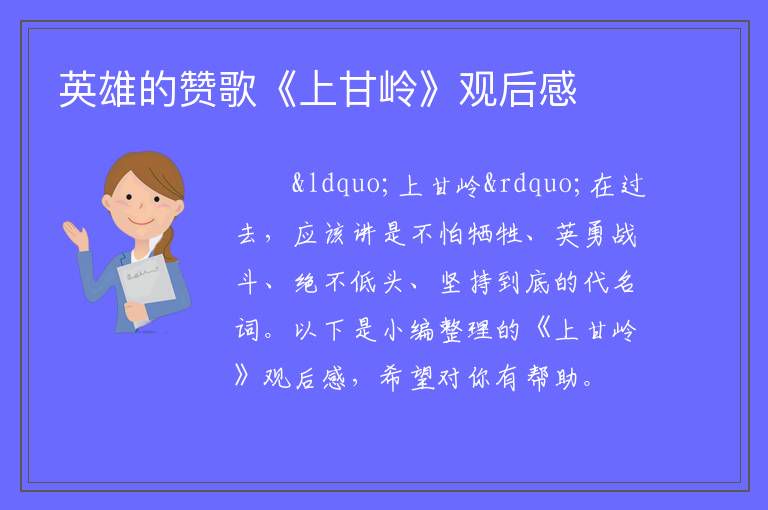 英雄的赞歌《上甘岭》观后感

&ldquo;上甘岭&rdquo;在过去，应该讲是不怕牺牲、英勇战斗、绝不低头、坚持到底的代名词。以下是小编整理的《上甘岭》观后感，希望对你有帮助。